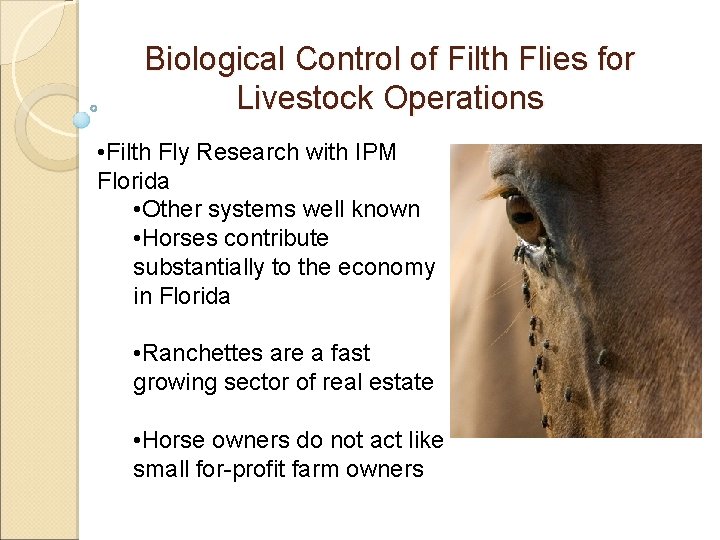 Biological Control of Filth Flies for Livestock Operations

•Filth Fly Research with IPM Florida

•Other systems well known

•Horses contribute substantially to the economy in Florida

•Ranchettes are a fast growing sector of real estate

•Horse owners do not act like small for-profit farm owners